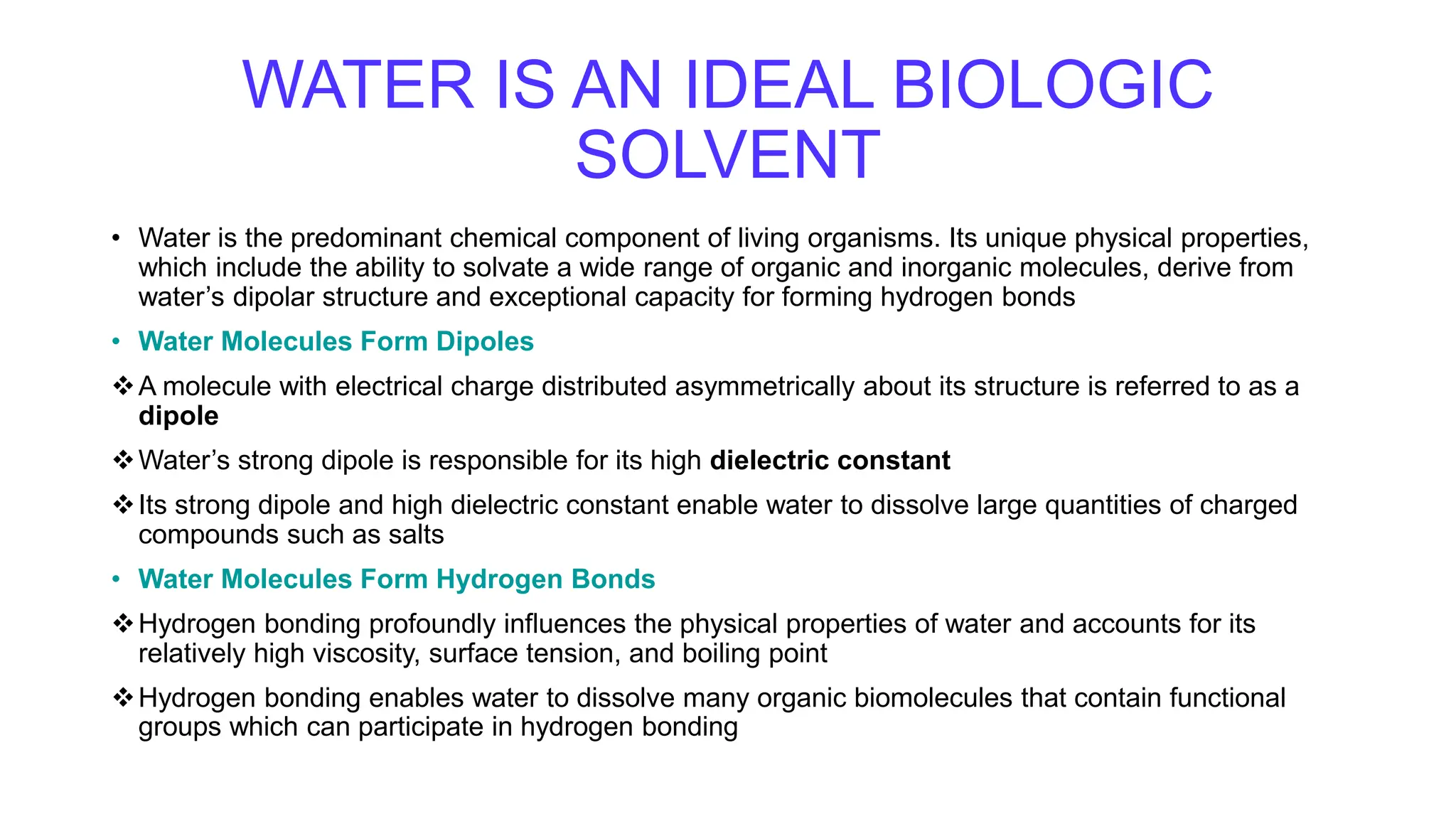 WATER IS AN IDEAL BIOLOGIC SOLVENT

• Water is the predominant chemical component of living organisms. Its unique physical properties, which include the ability to solvate a wide range of organic and inorganic molecules, derive from water's dipolar structure and exceptional capacity for forming hydrogen bonds

• Water Molecules Form Dipoles

❖ A molecule with electrical charge distributed asymmetrically about its structure is referred to as a dipole

❖ Water's strong dipole is responsible for its high dielectric constant

❖ Its strong dipole and high dielectric constant enable water to dissolve large quantities of charged compounds such as salts

• Water Molecules Form Hydrogen Bonds

❖ Hydrogen bonding profoundly influences the physical properties of water and accounts for its relatively high viscosity, surface tension, and boiling point

❖ Hydrogen bonding enables water to dissolve many organic biomolecules that contain functional groups which can participate in hydrogen bonding